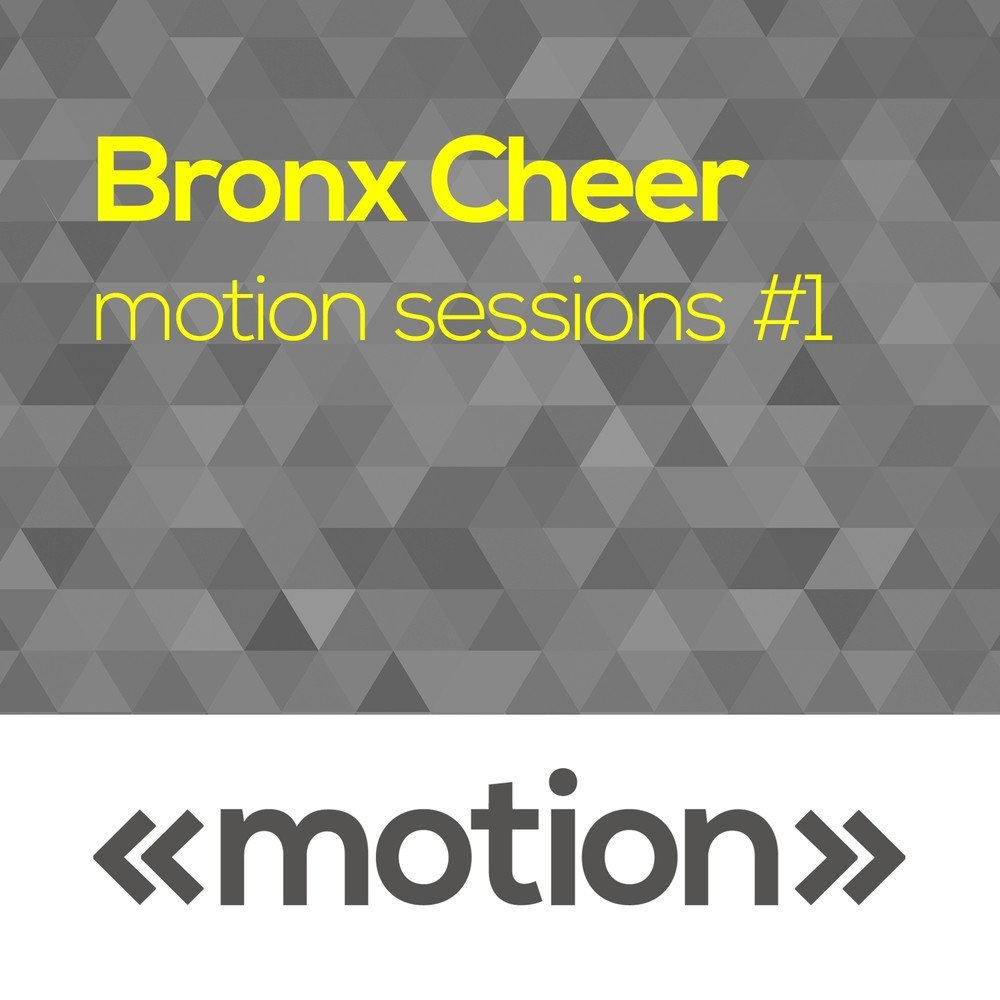 Bronx Cheer
motion sessions #1

«motion»